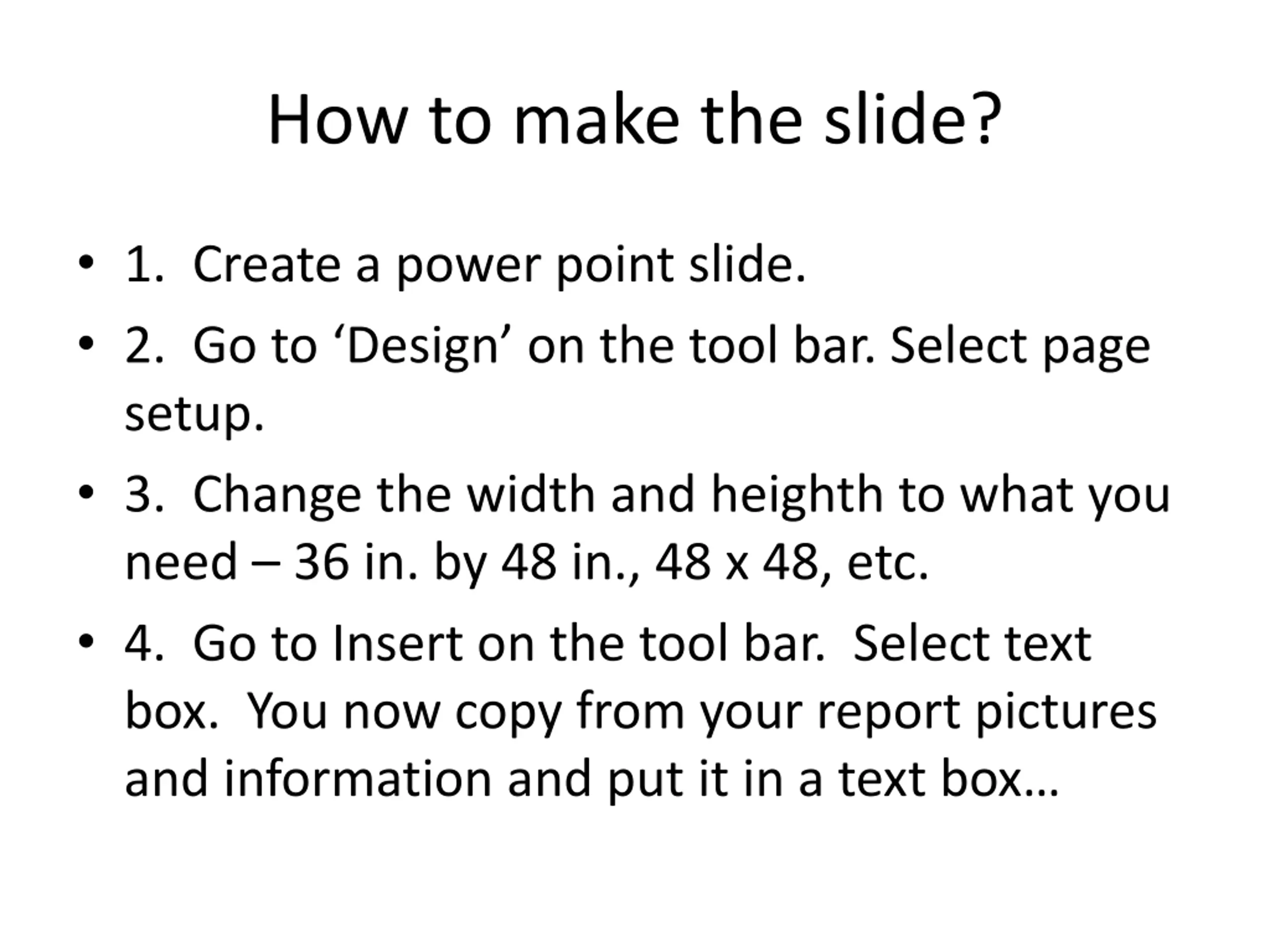 How to make the slide?

• 1. Create a power point slide.

• 2. Go to ‘Design’ on the tool bar. Select page setup.

• 3. Change the width and heighth to what you need – 36 in. by 48 in., 48 x 48, etc.

• 4. Go to Insert on the tool bar. Select text box. You now copy from your report pictures and information and put it in a text box…